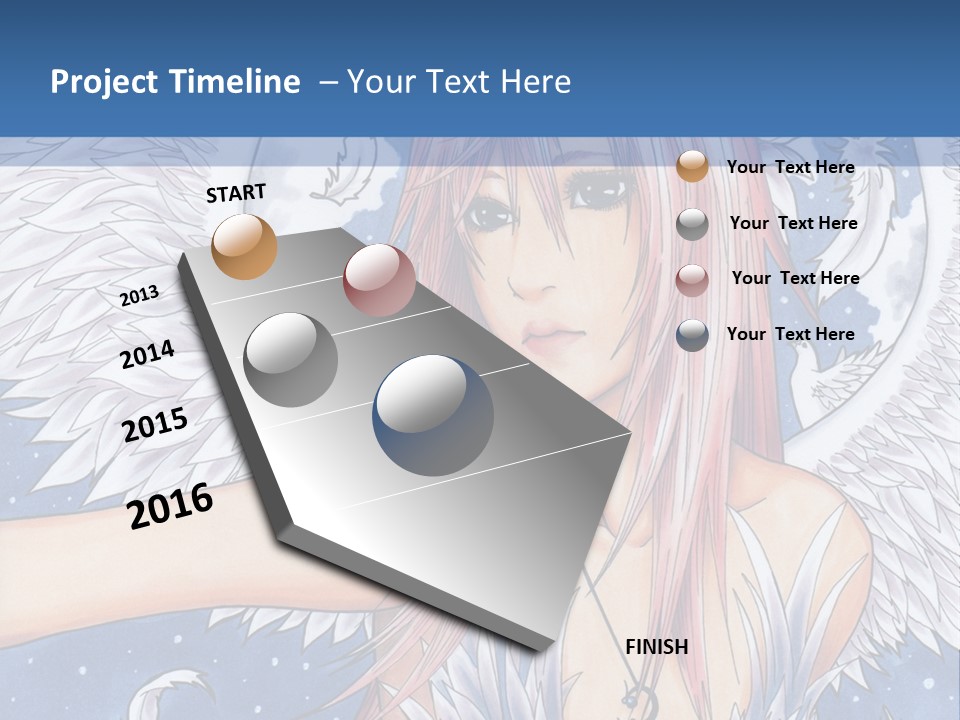 Project Timeline – Your Text Here

START

2013

2014

2015

2016

FINISH

Your Text Here

Your Text Here

Your Text Here

Your Text Here